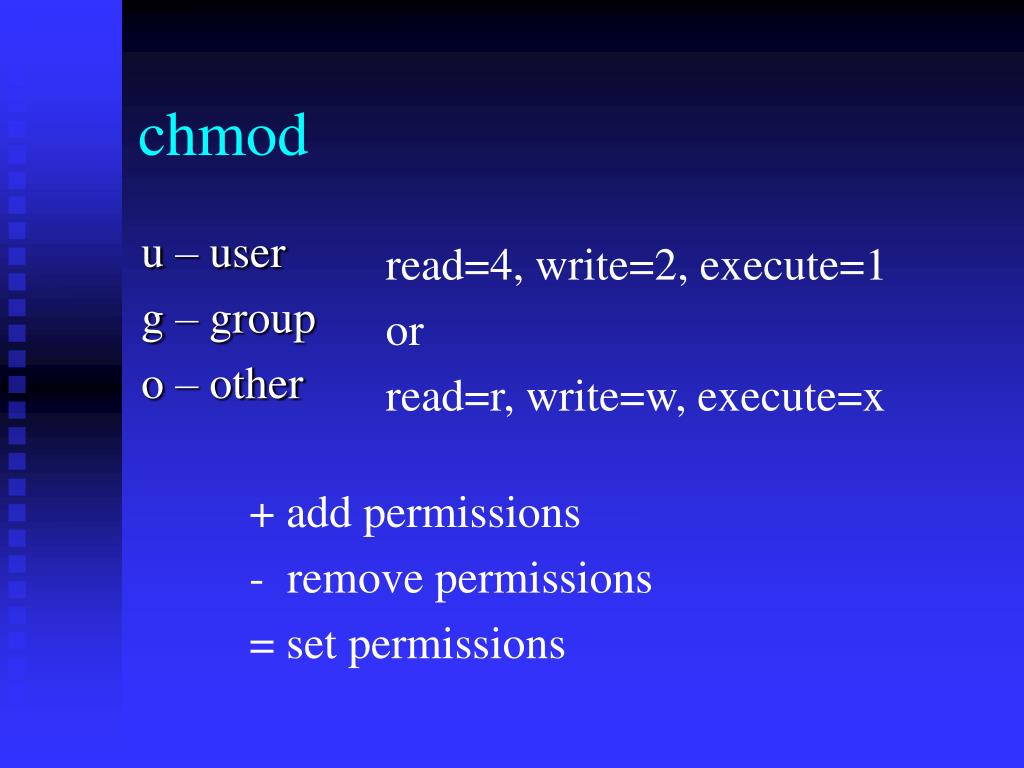 chmod

u – user
g – group
o – other

read=4, write=2, execute=1
or
read=r, write=w, execute=x

+ add permissions
- remove permissions
= set permissions